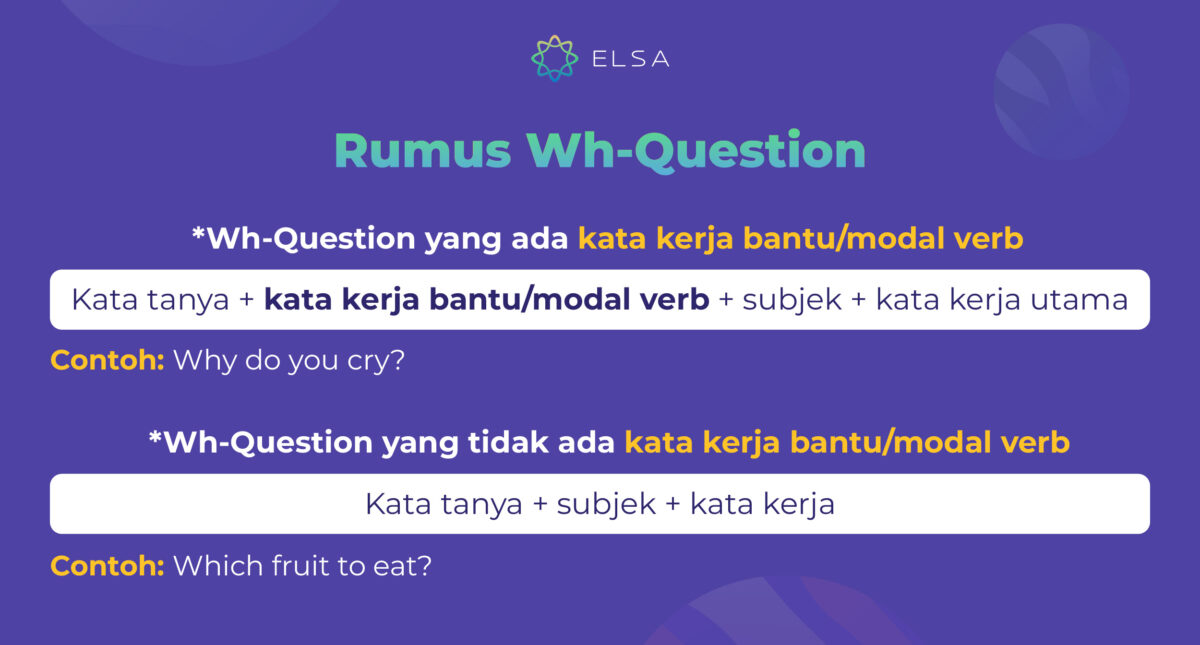 ELSA

Rumus Wh-Question

*Wh-Question yang ada kata kerja bantu/modal verb

Kata tanya + kata kerja bantu/modal verb + subjek + kata kerja utama

Contoh: Why do you cry?

*Wh-Question yang tidak ada kata kerja bantu/modal verb

Kata tanya + subjek + kata kerja

Contoh: Which fruit to eat?